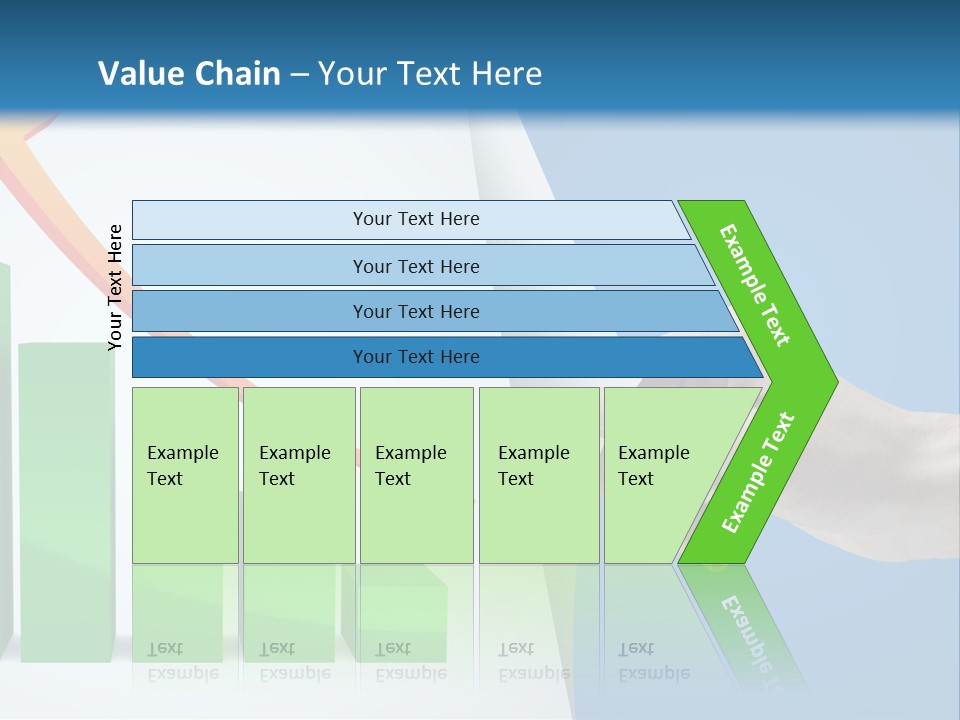 Value Chain – Your Text Here

Your Text Here

Your Text Here

Your Text Here

Your Text Here

Your Text Here

Example Text

Example Text

Example Text

Example Text

Example Text

Example Text

Example Text